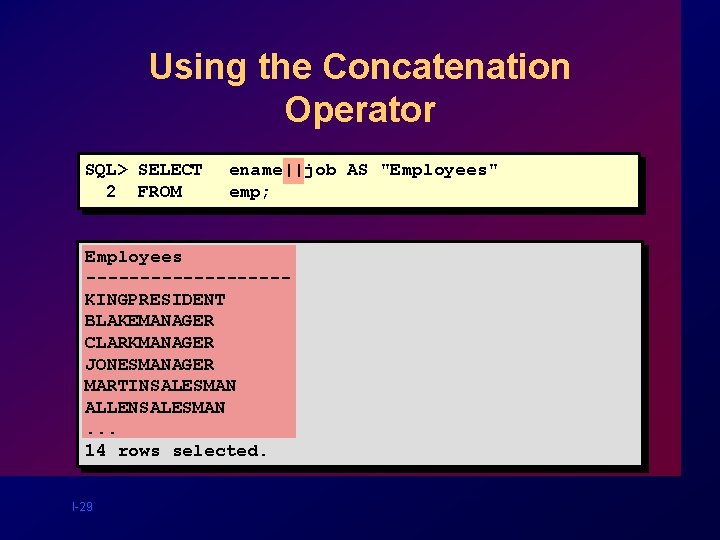 Using the Concatenation Operator

SQL> SELECT ename||job AS "Employees"
2 FROM emp;

Employees
-------------------
KINGPRESIDENT
BLAKEMANAGER
CLARKMANAGER
JONESMANAGER
MARTINSALESMAN
ALLENSALESMAN
...
14 rows selected.

I-29